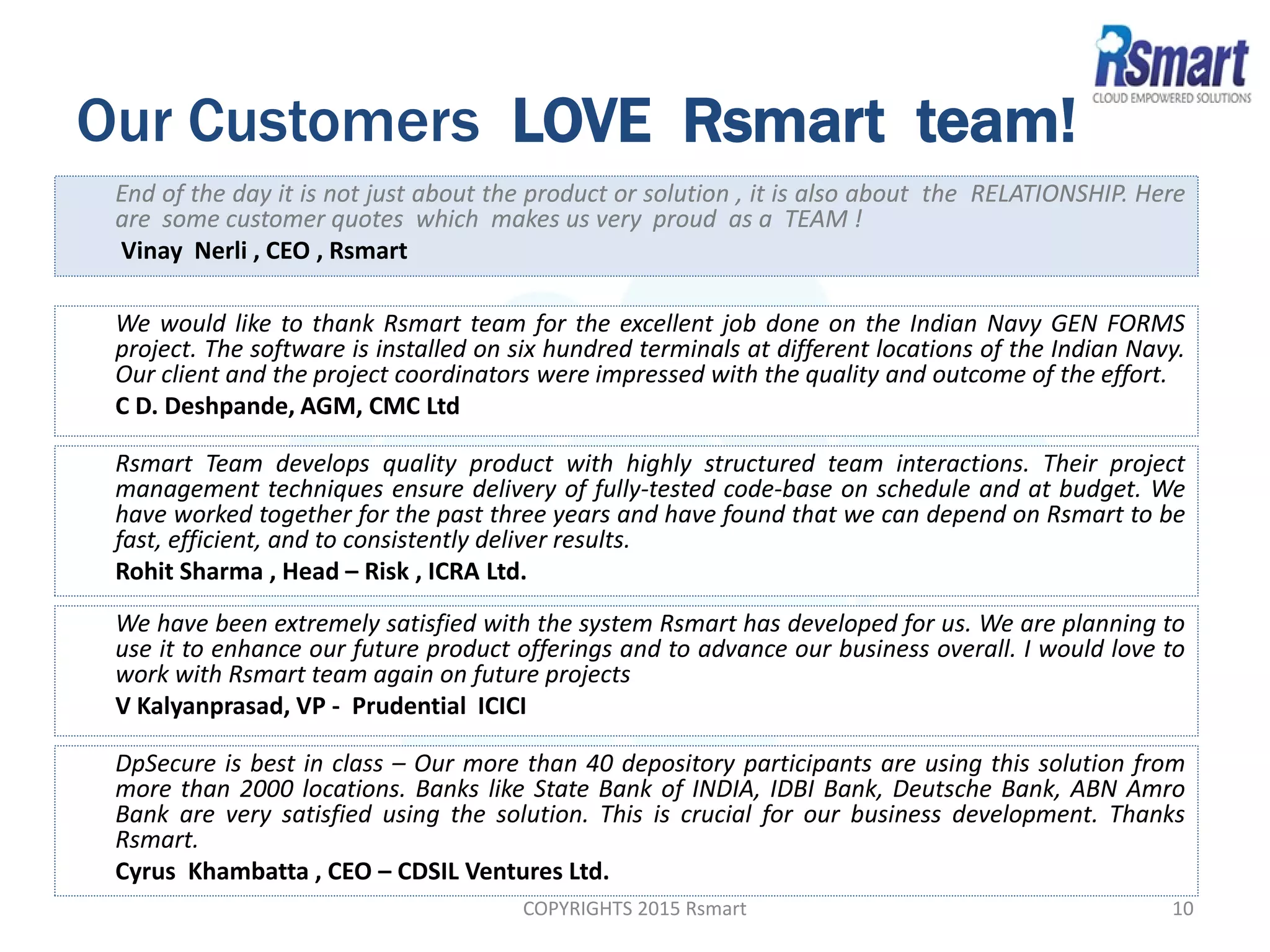 RSmart
CLOUD EMPOWERED SOLUTIONS

Our Customers LOVE Rsmart team!

End of the day it is not just about the product or solution , it is also about the RELATIONSHIP. Here are some customer quotes which makes us very proud as a TEAM !

Vinay Nerli , CEO , Rsmart

We would like to thank Rsmart team for the excellent job done on the Indian Navy GEN FORMS project. The software is installed on six hundred terminals at different locations of the Indian Navy. Our client and the project coordinators were impressed with the quality and outcome of the effort.

C D. Deshpande, AGM, CMC Ltd

Rsmart Team develops quality product with highly structured team interactions. Their project management techniques ensure delivery of fully-tested code-base on schedule and at budget. We have worked together for the past three years and have found that we can depend on Rsmart to be fast, efficient, and to consistently deliver results.

Rohit Sharma , Head – Risk , ICRA Ltd.

We have been extremely satisfied with the system Rsmart has developed for us. We are planning to use it to enhance our future product offerings and to advance our business overall. I would love to work with Rsmart team again on future projects

V Kalyanprasad, VP - Prudential ICICI

DpSecure is best in class – Our more than 40 depository participants are using this solution from more than 2000 locations. Banks like State Bank of INDIA, IDBI Bank, Deutsche Bank, ABN Amro Bank are very satisfied using the solution. This is crucial for our business development. Thanks Rsmart.

Cyrus Khambatta , CEO – CDSIL Ventures Ltd.

COPYRIGHTS 2015 Rsmart

10